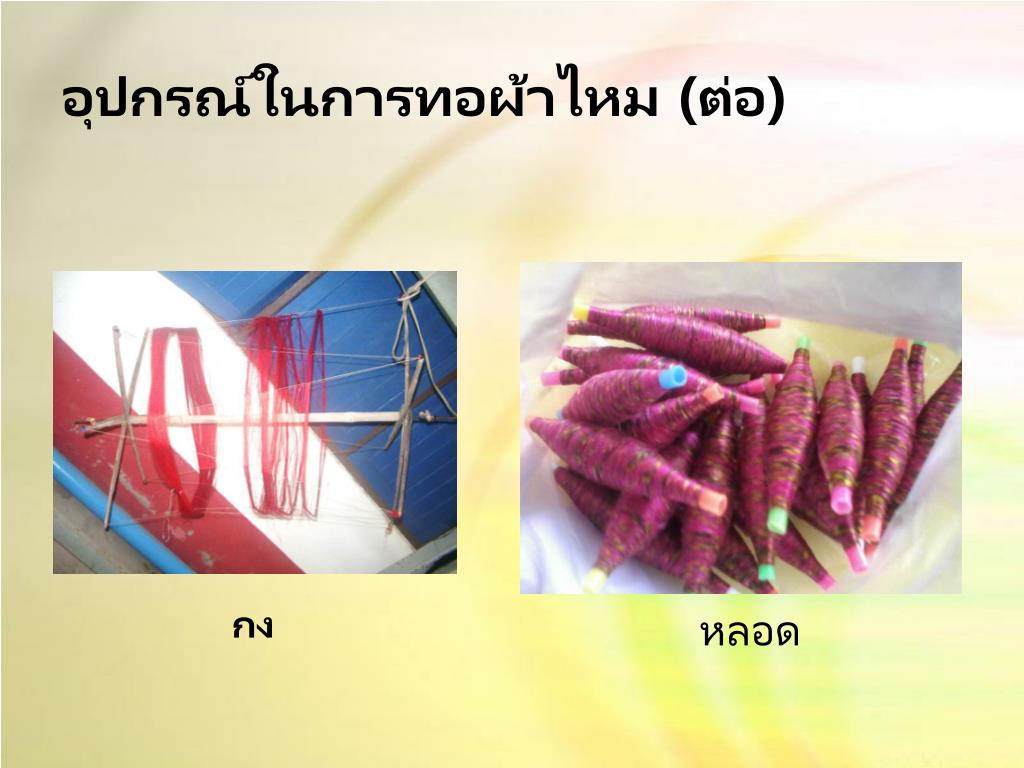 อุปกรณ์ในการทอผ้าไหม (ต่อ)

กง

หลอด